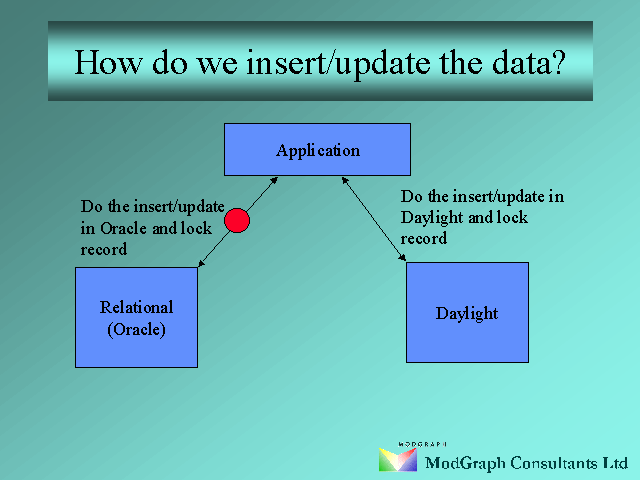 How do we insert/update the data?

Application

Do the insert/update in Oracle and lock record

Do the insert/update in Daylight and lock record

Relational (Oracle)

Daylight

MODGRAPH

ModGraph Consultants Ltd